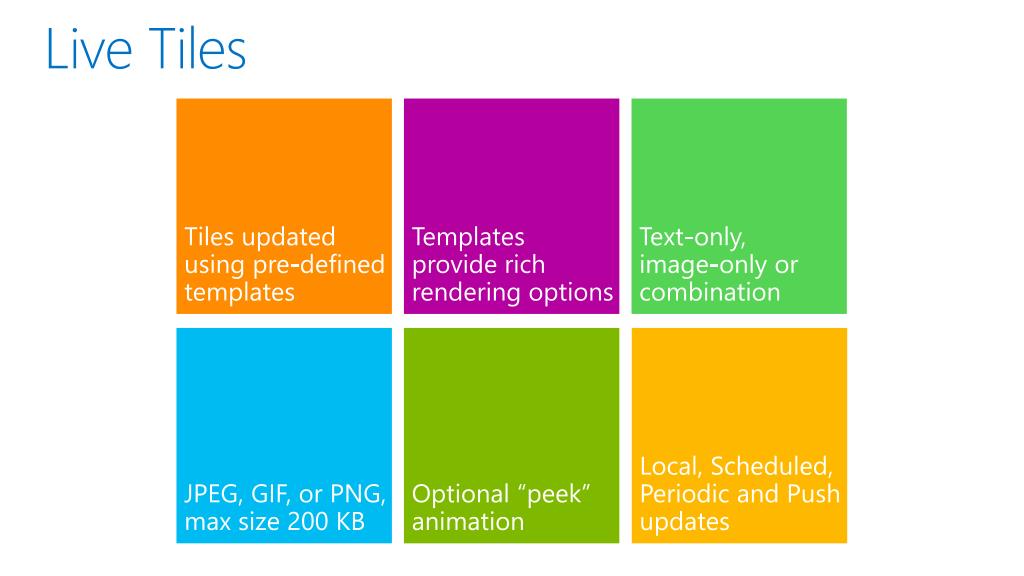 Live Tiles

Tiles updated using pre-defined templates

Templates provide rich rendering options

Text-only, image-only or combination

JPEG, GIF, or PNG, max size 200 KB

Optional “peek” animation

Local, Scheduled, Periodic and Push updates